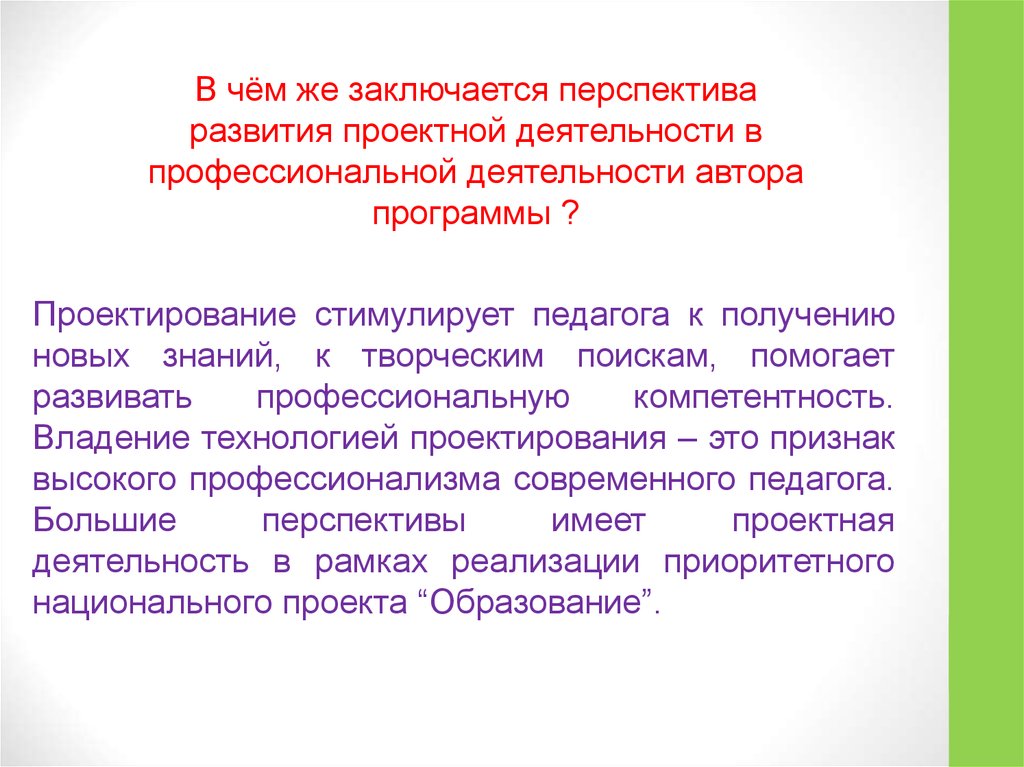 В чём же заключается перспектива развития проектной деятельности в профессиональной деятельности автора программы ?

Проектирование стимулирует педагога к получению новых знаний, к творческим поискам, помогает развивать профессиональную компетентность. Владение технологией проектирования – это признак высокого профессионализма современного педагога. Большие перспективы имеет проектная деятельность в рамках реализации приоритетного национального проекта “Образование”.